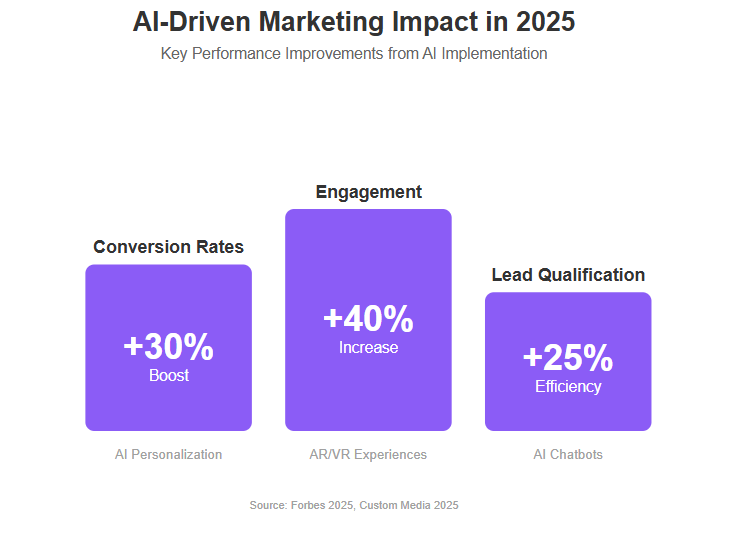 AI-Driven Marketing Impact in 2025

Key Performance Improvements from AI Implementation

Conversion Rates

+30%
Boost

AI Personalization

Engagement

+40%
Increase

AR/VR Experiences

Lead Qualification

+25%
Efficiency

AI Chatbots

Source: Forbes 2025, Custom Media 2025